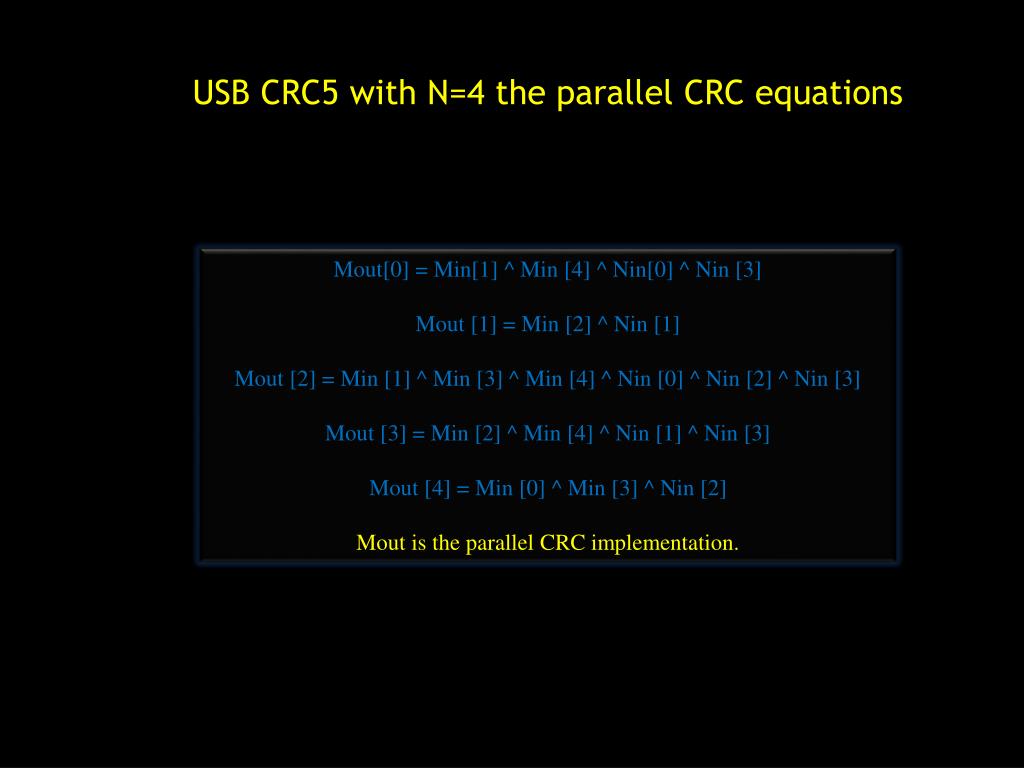 USB CRC5 with N=4 the parallel CRC equations

Mout[0] = Min[1] ^ Min [4] ^ Nin[0] ^ Nin [3]

Mout [1] = Min [2] ^ Nin [1]

Mout [2] = Min [1] ^ Min [3] ^ Min [4] ^ Nin [0] ^ Nin [2] ^ Nin [3]

Mout [3] = Min [2] ^ Min [4] ^ Nin [1] ^ Nin [3]

Mout [4] = Min [0] ^ Min [3] ^ Nin [2]

Mout is the parallel CRC implementation.